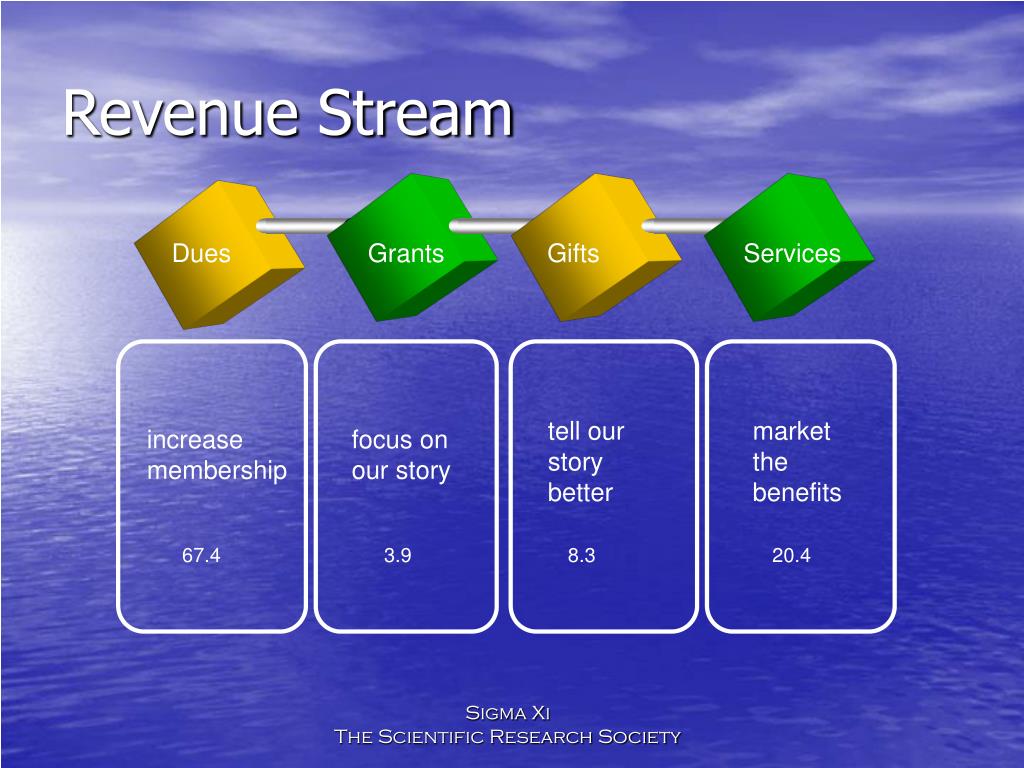 Revenue Stream

Dues

Grants

Gifts

Services

increase membership

67.4

focus on our story

3.9

tell our story better

8.3

market the benefits

20.4

Sigma Xi
The Scientific Research Society